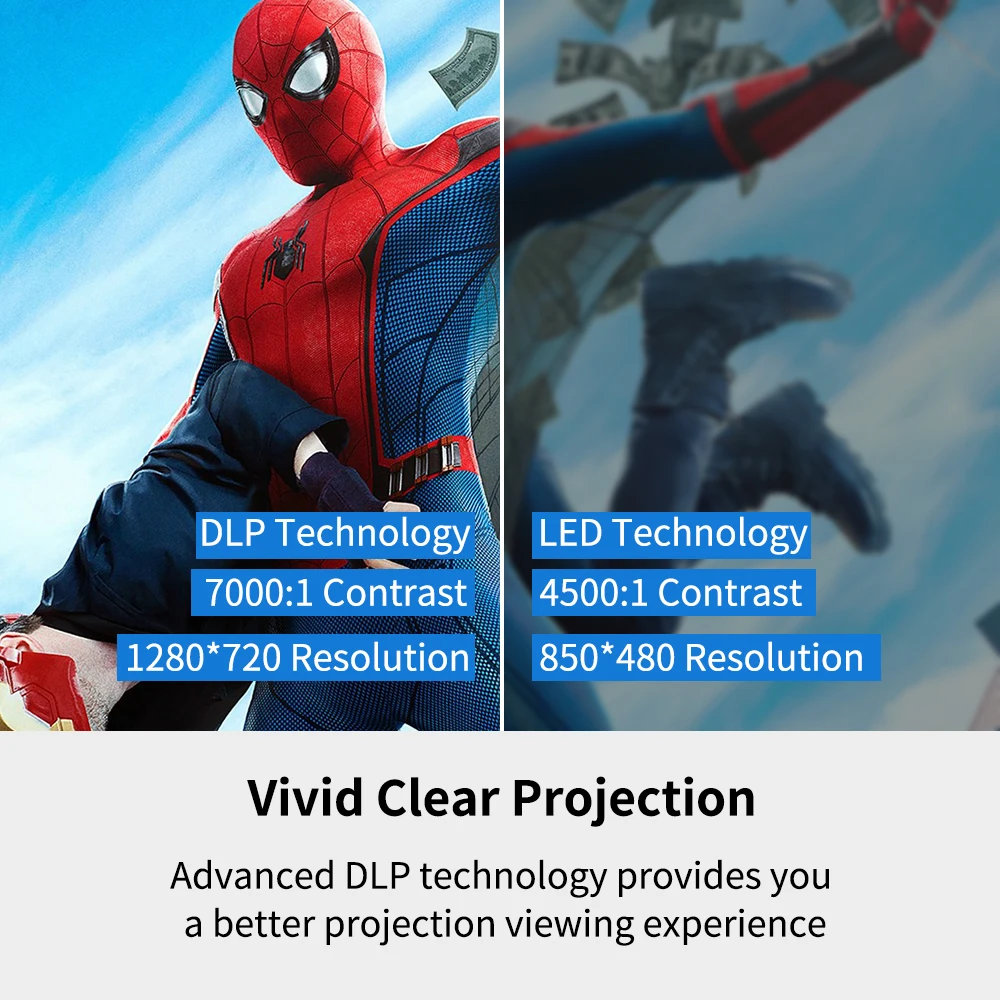 DLP Technology
7000:1 Contrast
1280*720 Resolution

LED Technology
4500:1 Contrast
850*480 Resolution

Vivid Clear Projection

Advanced DLP technology provides you a better projection viewing experience